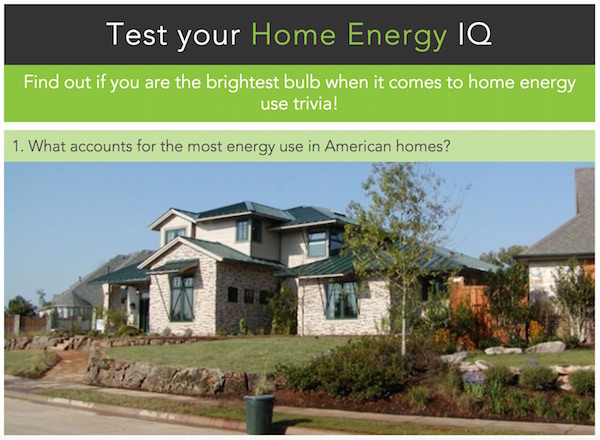 Test your Home Energy IQ

Find out if you are the brightest bulb when it comes to home energy use trivia!

1. What accounts for the most energy use in American homes?